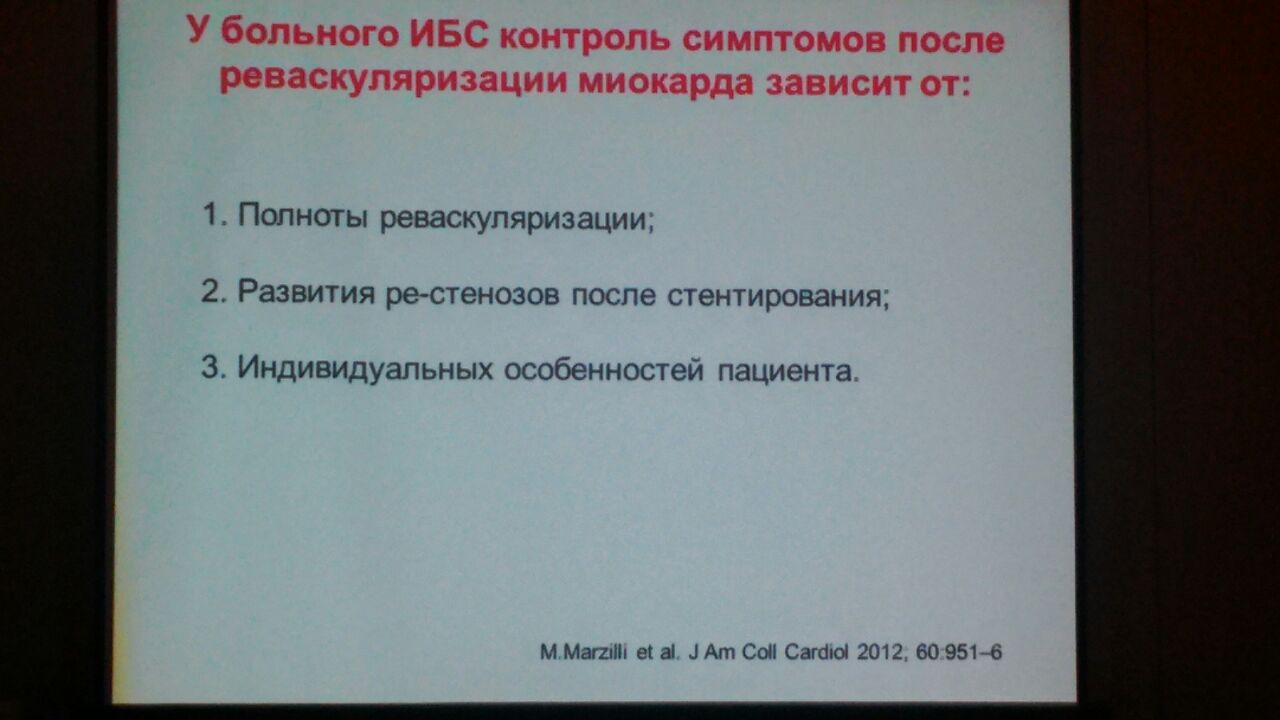 У больного ИБС контроль симптомов после реваскуляризации миокарда зависит от:

1. Полноты реваскуляризации;

2. Развития ре-стенозов после стентирования;

3. Индивидуальных особенностей пациента.

M.Marzilli et al. J Am Coll Cardiol 2012; 60:951–6